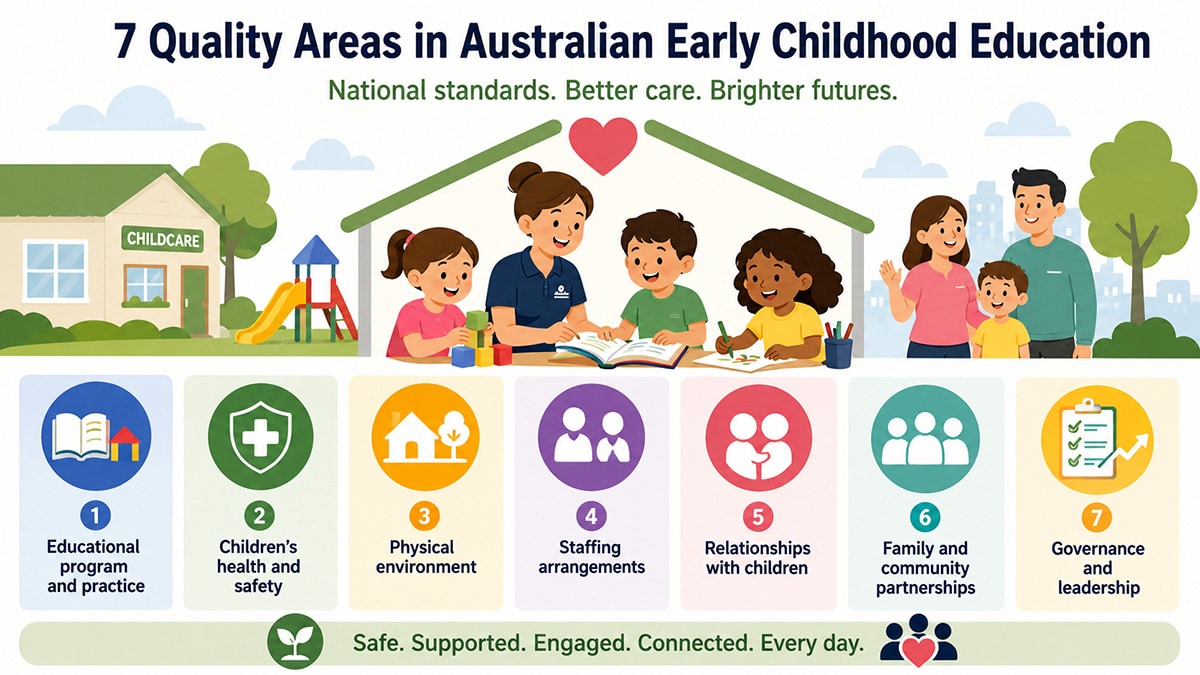 7 Quality Areas in Australian Early Childhood Education

National standards. Better care. Brighter futures.

CHILDCARE

1
Educational program and practice

2
Children's health and safety

3
Physical environment

4
Staffing arrangements

5
Relationships with children

6
Family and community partnerships

7
Governance and leadership

Safe. Supported. Engaged. Connected. Every day.